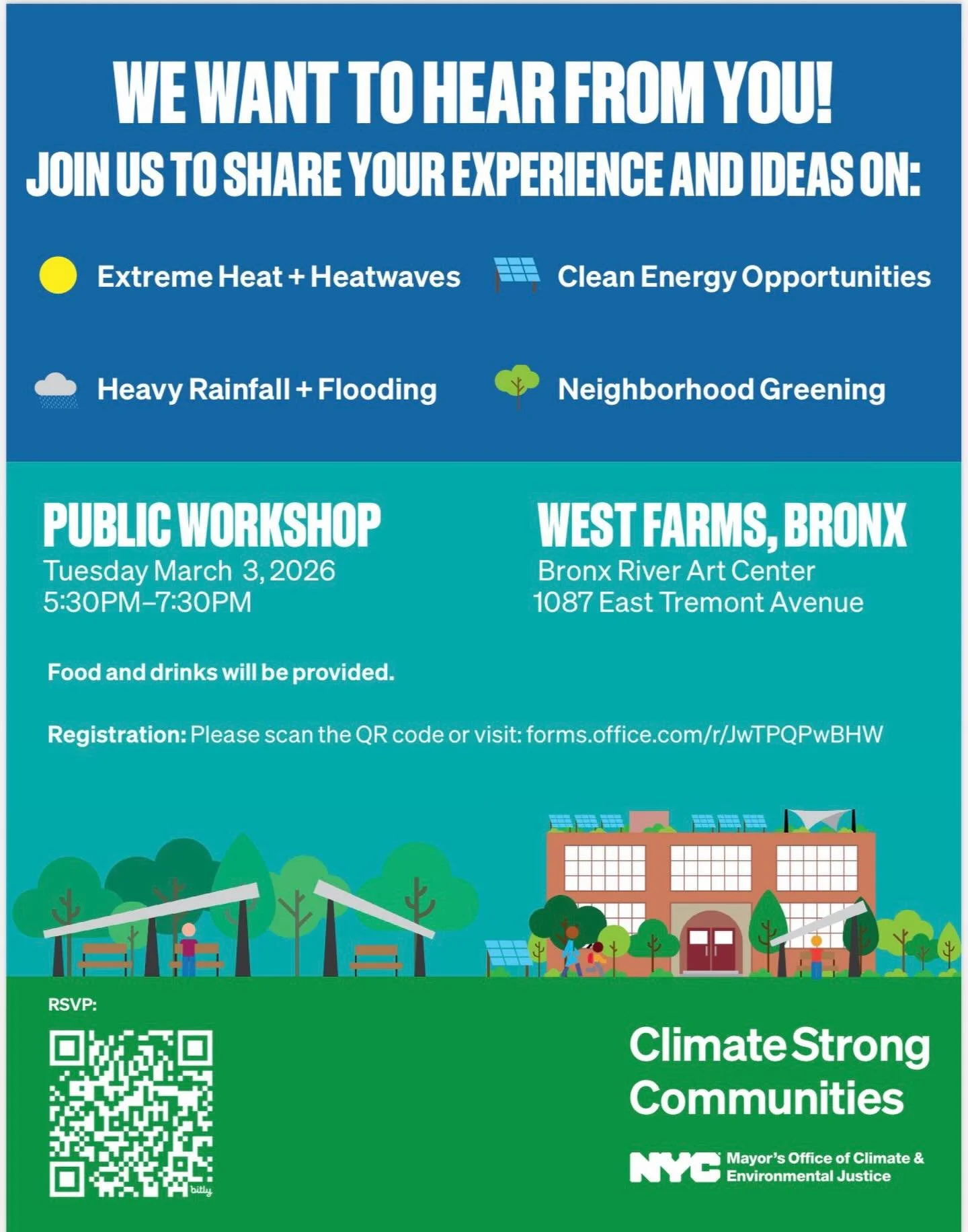 WE WANT TO HEAR FROM YOU!
JOIN US TO SHARE YOUR EXPERIENCE AND IDEAS ON:

Extreme Heat + Heatwaves

Clean Energy Opportunities

Heavy Rainfall + Flooding

Neighborhood Greening

PUBLIC WORKSHOP
Tuesday March 3, 2026
5:30PM–7:30PM

WEST FARMS, BRONX
Bronx River Art Center
1087 East Tremont Avenue

Food and drinks will be provided.

Registration: Please scan the QR code or visit: forms.office.com/r/JwTPQPwBHW

RSVP:

bitly

Climate Strong Communities

NYC Mayor's Office of Climate & Environmental Justice